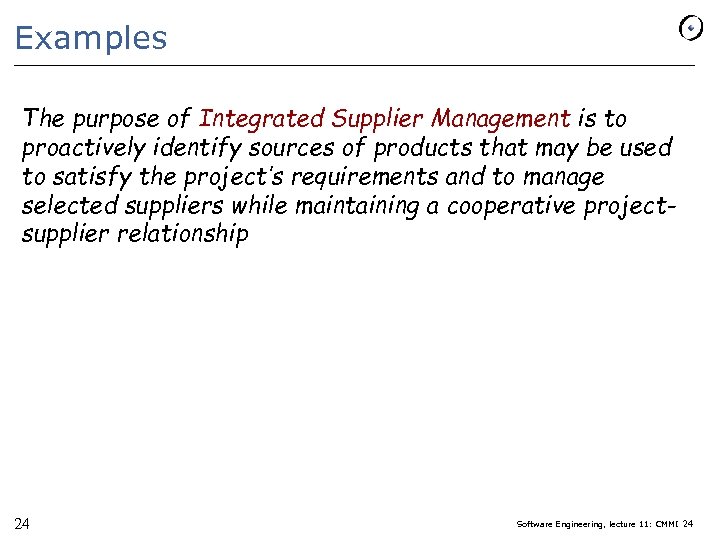 Examples

The purpose of Integrated Supplier Management is to proactively identify sources of products that may be used to satisfy the project's requirements and to manage selected suppliers while maintaining a cooperative project-supplier relationship

24

Software Engineering, lecture 11: CMMI 24